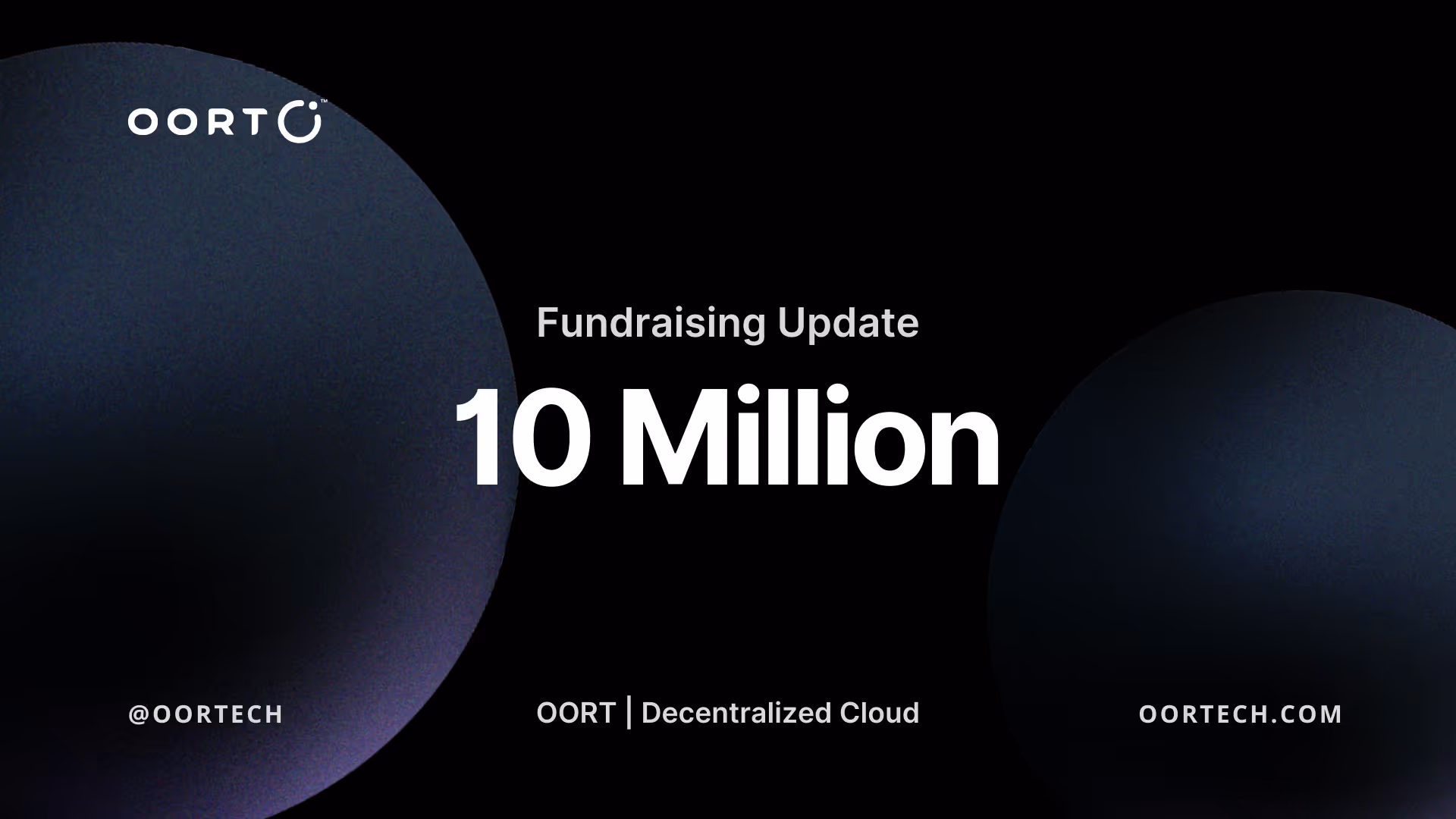 OORT™

Fundraising Update

10 Million

@OORTECH

OORT | Decentralized Cloud

OORTECH.COM